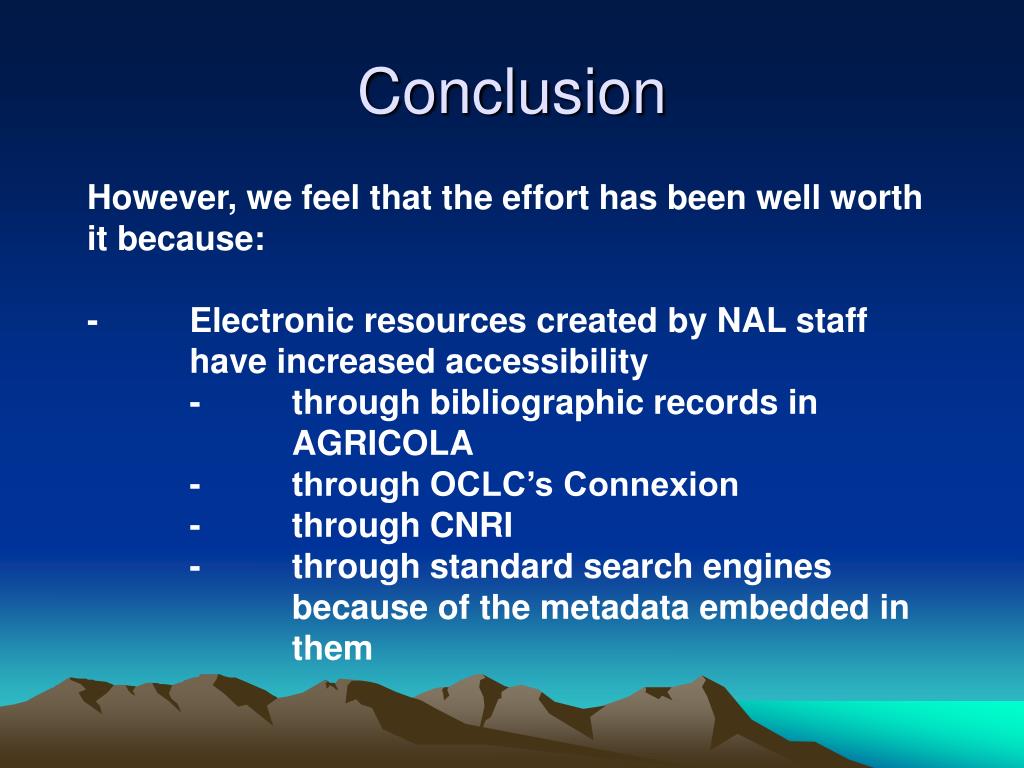 Conclusion

However, we feel that the effort has been well worth it because:

- Electronic resources created by NAL staff have increased accessibility
- through bibliographic records in AGRICOLA
- through OCLC’s Connexion
- through CNRI
- through standard search engines because of the metadata embedded in them